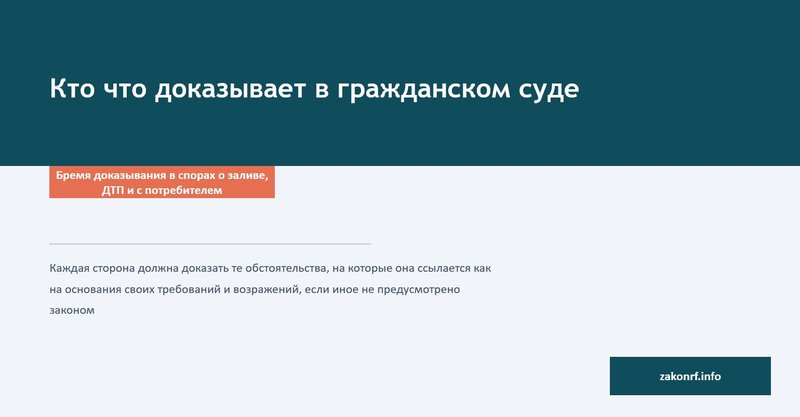 Кто что доказывает в гражданском суде

Бремя доказывания в спорах о заливе, ДТП и с потребителем

Каждая сторона должна доказать те обстоятельства, на которые она ссылается как на основания своих требований и возражений, если иное не предусмотрено законом

zakonrf.info